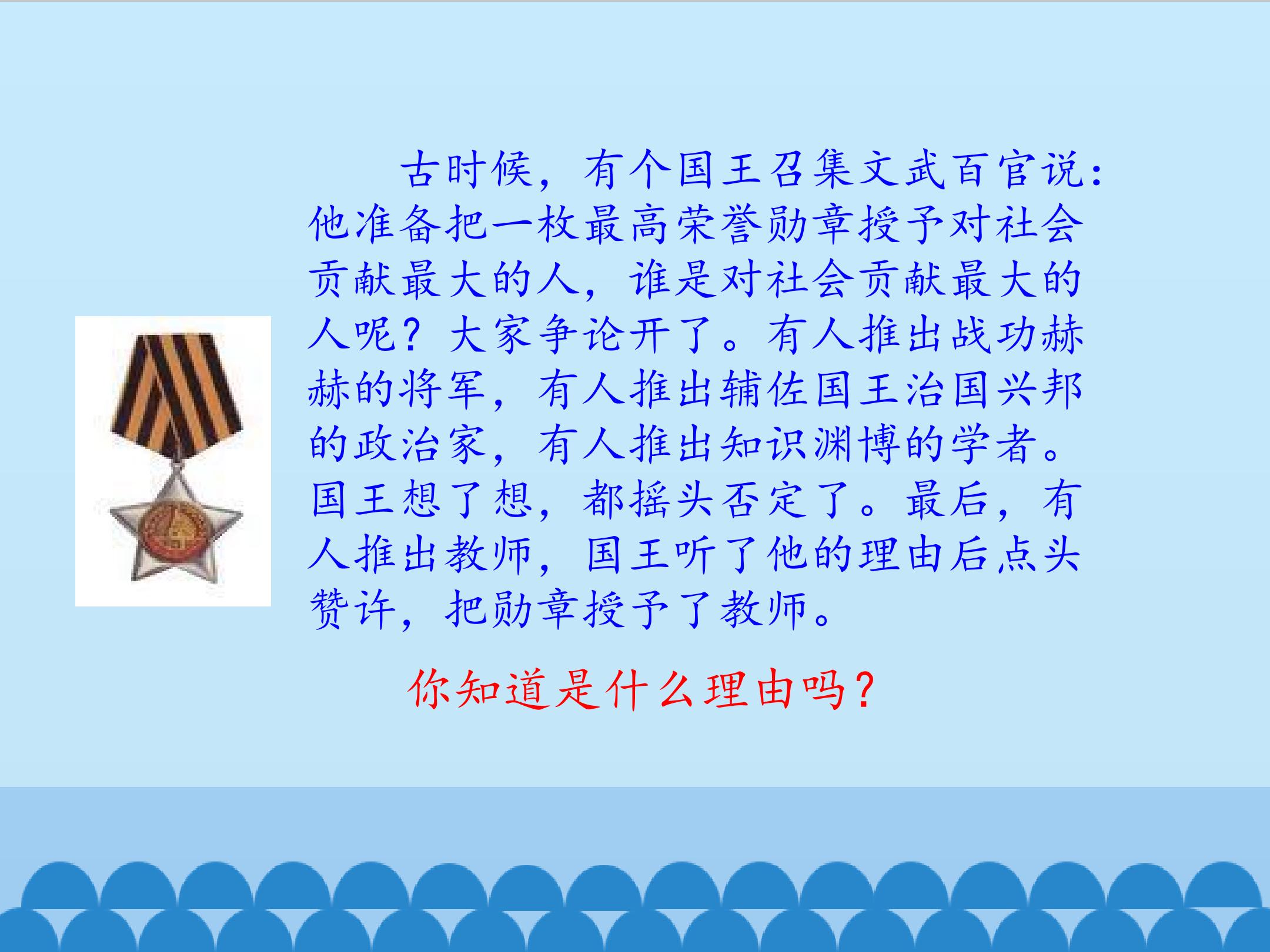 古时候，有个国王召集文武百官说：他准备把一枚最高荣誉勋章授予对社会贡献最大的人，谁是对社会贡献最大的人呢？大家争论开了。有人推出战功赫赫的将军，有人推出辅佐国王治国兴邦的政治家，有人推出知识渊博的学者。国王想了想，都摇头否定了。最后，有人推出教师，国王听了他的理由后点头赞许，把勋章授予了教师。

你知道是什么理由吗？